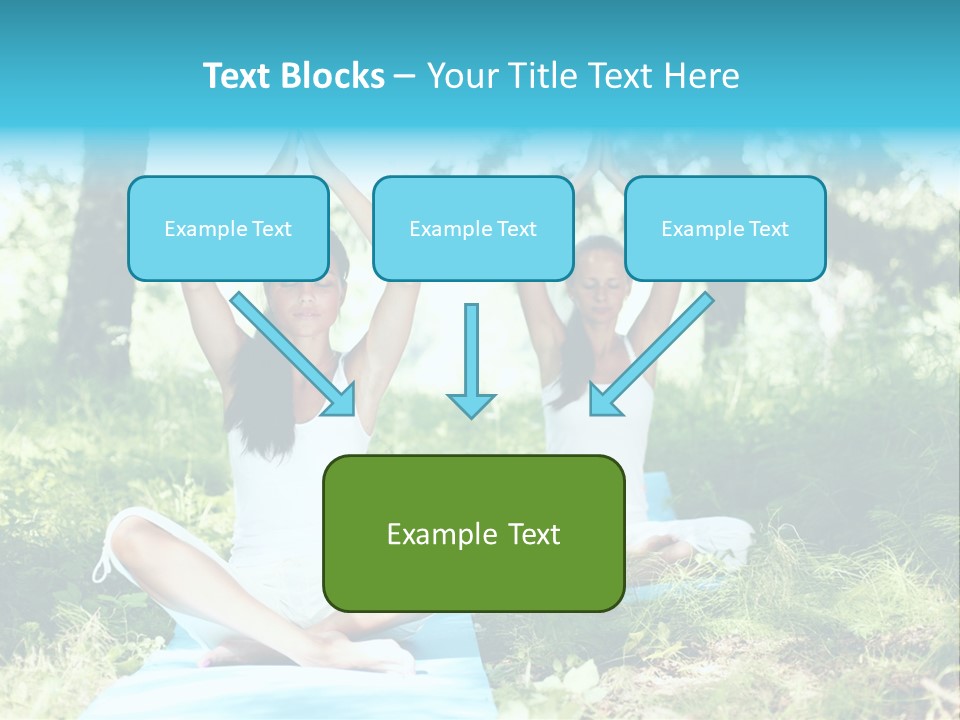 Text Blocks – Your Title Text Here

Example Text

Example Text

Example Text

Example Text